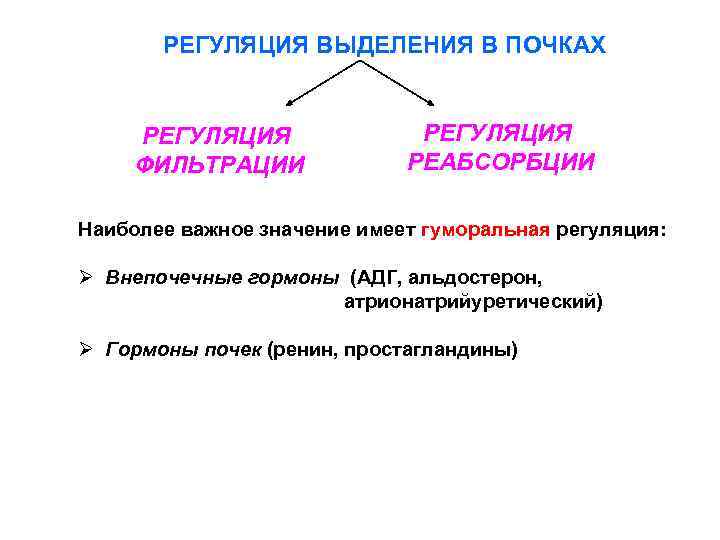 РЕГУЛЯЦИЯ ВЫДЕЛЕНИЯ В ПОЧКАХ

РЕГУЛЯЦИЯ ФИЛЬТРАЦИИ

РЕГУЛЯЦИЯ РЕАБСОРБЦИИ

Наиболее важное значение имеет гуморальная регуляция:

➢ Внепочечные гормоны (АДГ, альдостерон, атрионатрийуретический)

➢ Гормоны почек (ренин, простагландины)